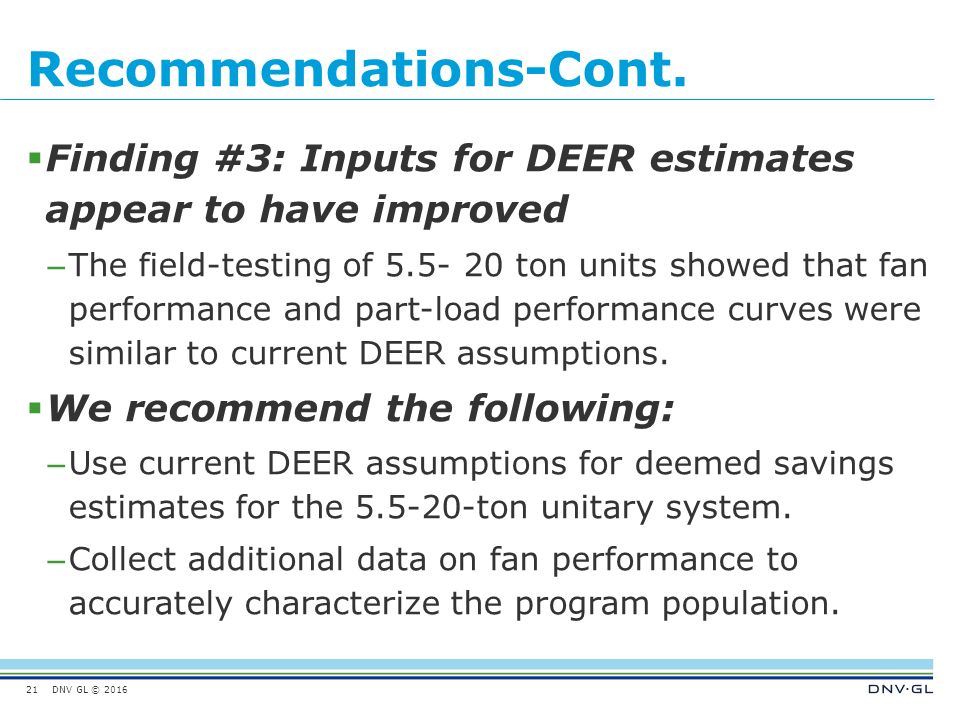 Recommendations-Cont.

▪ Finding #3: Inputs for DEER estimates appear to have improved

– The field-testing of 5.5- 20 ton units showed that fan performance and part-load performance curves were similar to current DEER assumptions.

▪ We recommend the following:

– Use current DEER assumptions for deemed savings estimates for the 5.5-20-ton unitary system.

– Collect additional data on fan performance to accurately characterize the program population.

21 DNV GL © 2016

DNV·GL